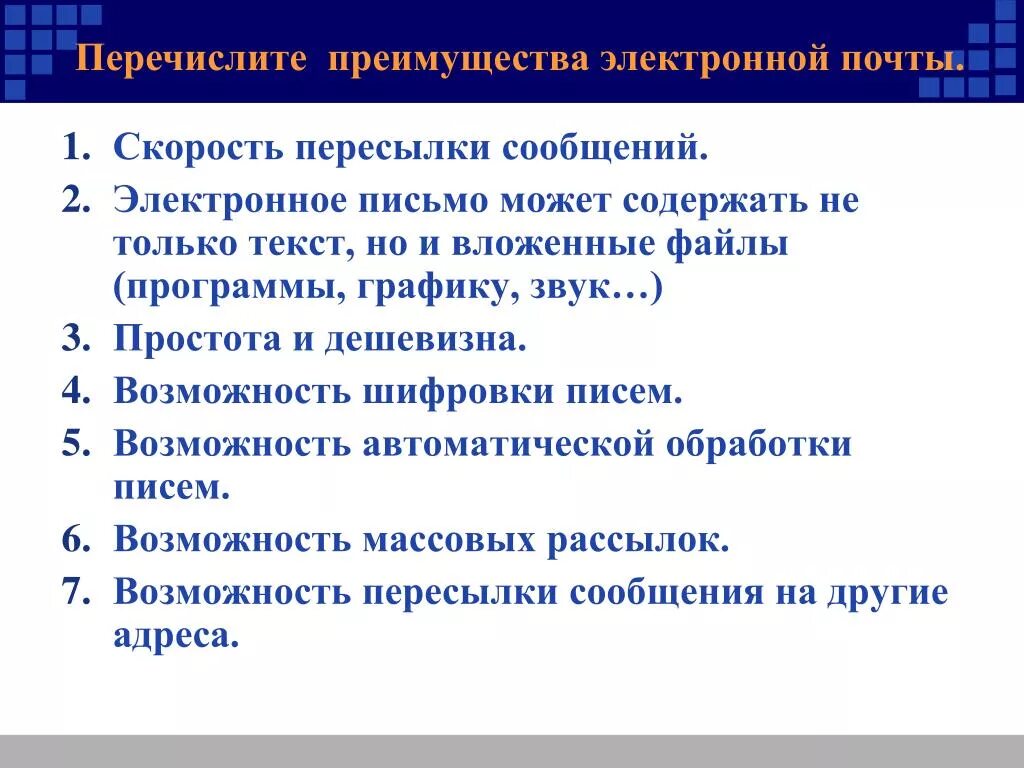 Перечислите преимущества электронной почты.

1. Скорость пересылки сообщений.
2. Электронное письмо может содержать не только текст, но и вложенные файлы (программы, графику, звук…)
3. Простота и дешевизна.
4. Возможность шифровки писем.
5. Возможность автоматической обработки писем.
6. Возможность массовых рассылок.
7. Возможность пересылки сообщения на другие адреса.